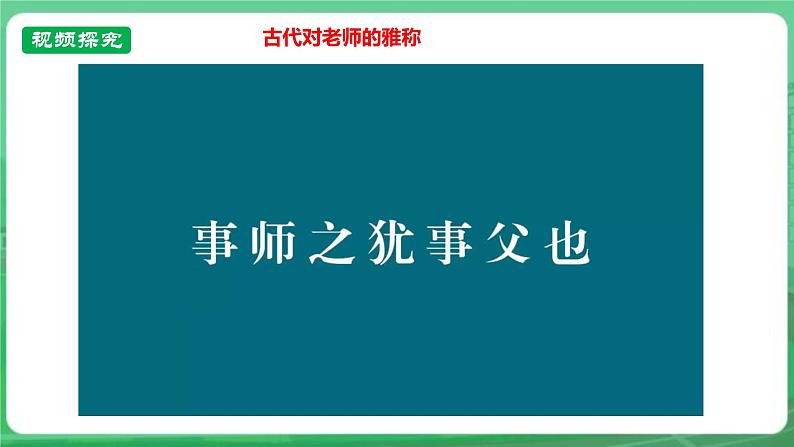 视频探究

古代对老师的雅称

事师之犹事父也